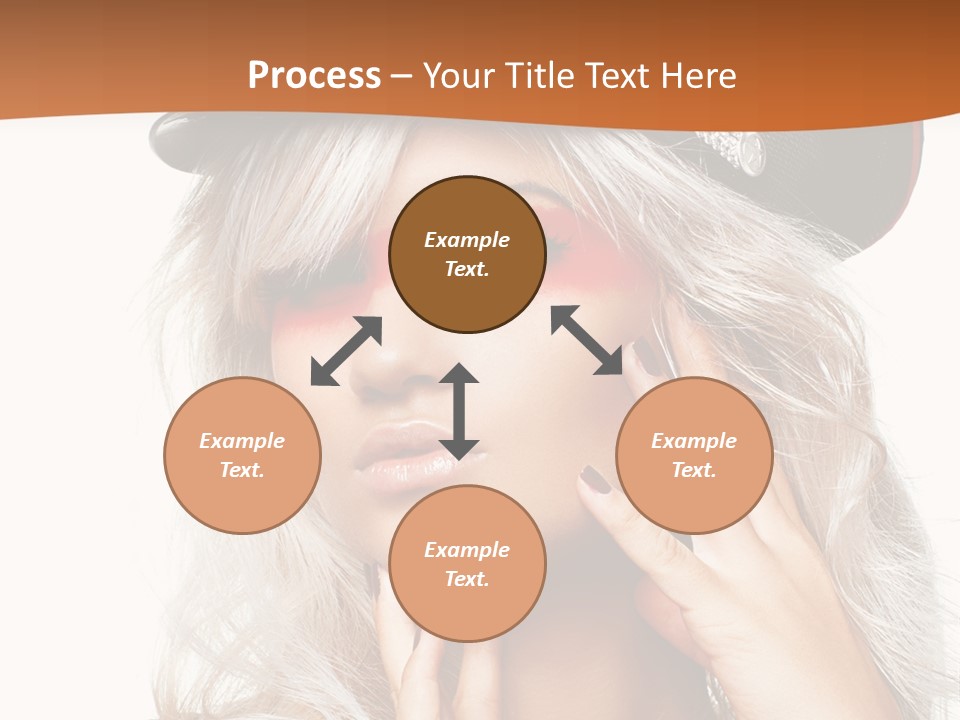 Process – Your Title Text Here

Example Text.

Example Text.

Example Text.

Example Text.